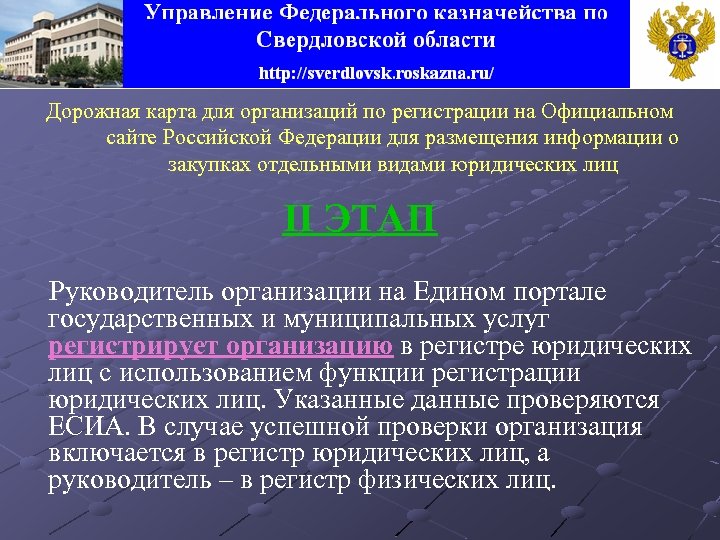 Управление Федерального казначейства по Свердловской области

http://sverdlovsk.roskazna.ru/

Дорожная карта для организаций по регистрации на Официальном сайте Российской Федерации для размещения информации о закупках отдельными видами юридических лиц

II ЭТАП

Руководитель организации на Едином портале государственных и муниципальных услуг регистрирует организацию в регистре юридических лиц с использованием функции регистрации юридических лиц. Указанные данные проверяются ЕСИА. В случае успешной проверки организация включается в регистр юридических лиц, а руководитель – в регистр физических лиц.